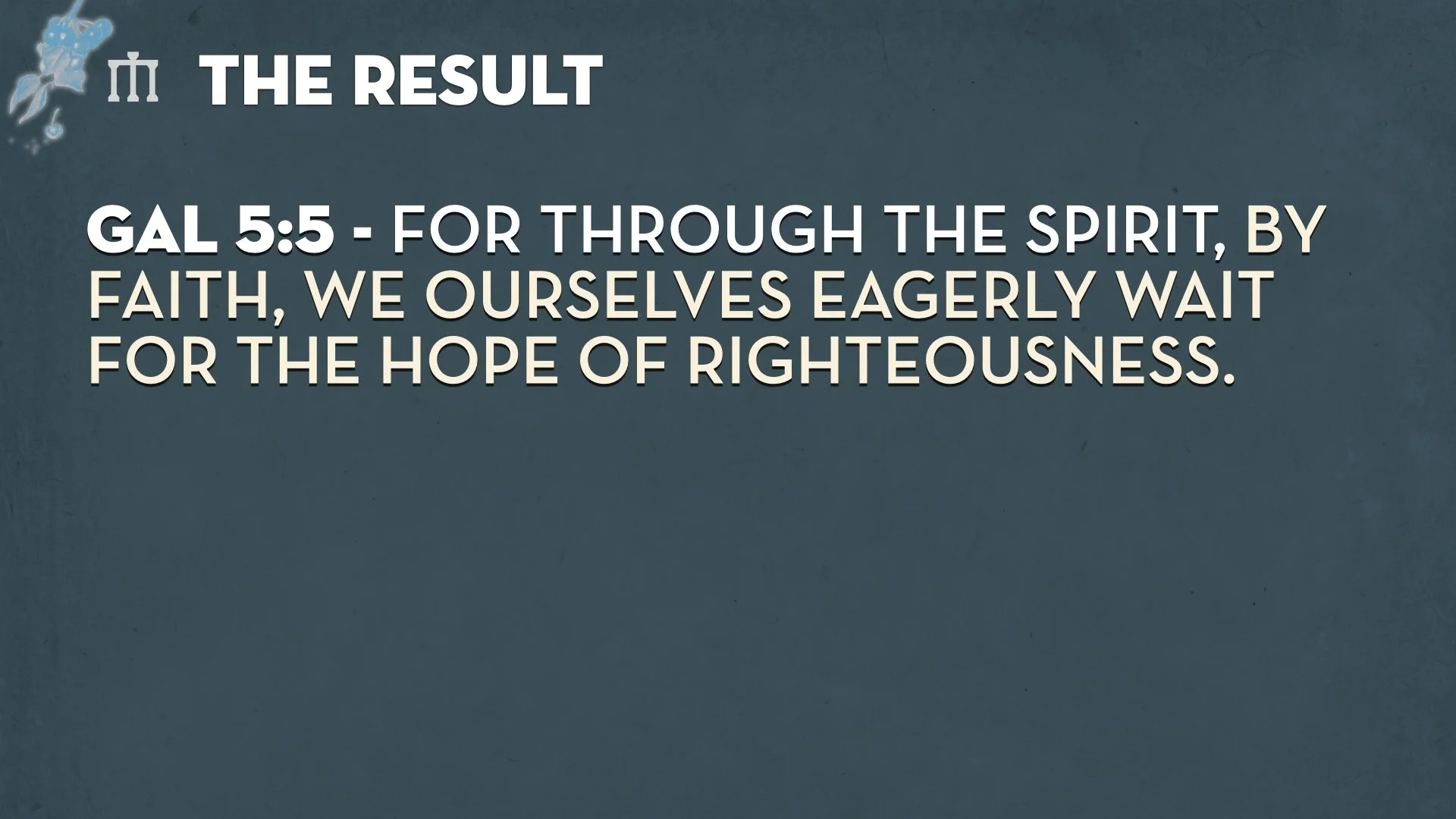 THE RESULT

GAL 5:5 - FOR THROUGH THE SPIRIT, BY FAITH, WE OURSELVES EAGERLY WAIT FOR THE HOPE OF RIGHTEOUSNESS.